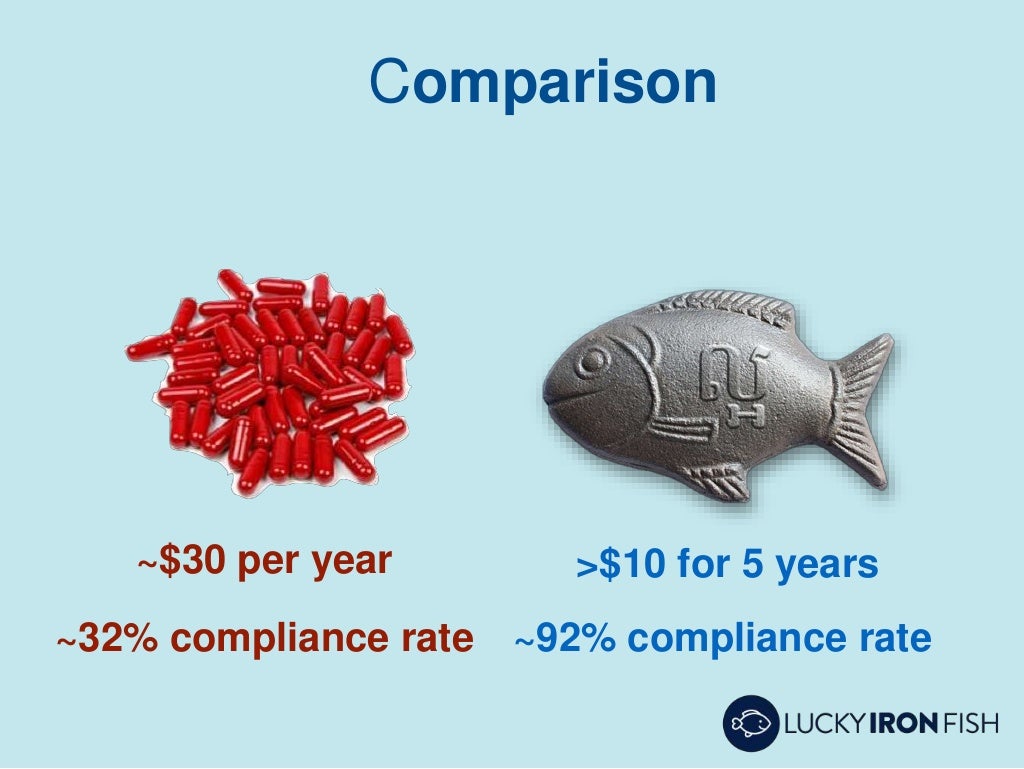 Comparison

~\$30 per year

~32% compliance rate

>\$10 for 5 years

~92% compliance rate

LUCKY IRON FISH